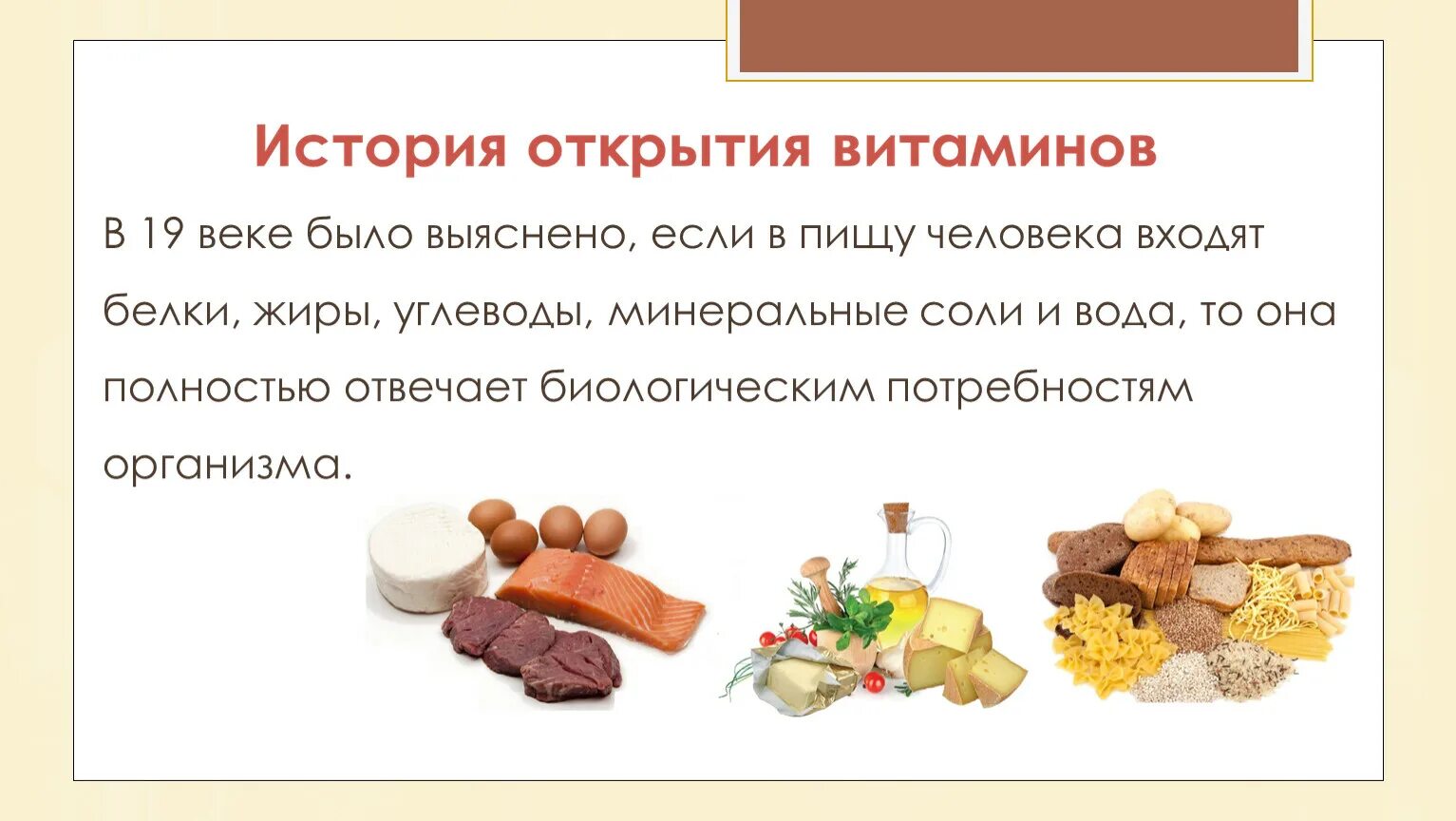 История открытия витаминов

В 19 веке было выяснено, если в пищу человека входят белки, жиры, углеводы, минеральные соли и вода, то она полностью отвечает биологическим потребностям организма.